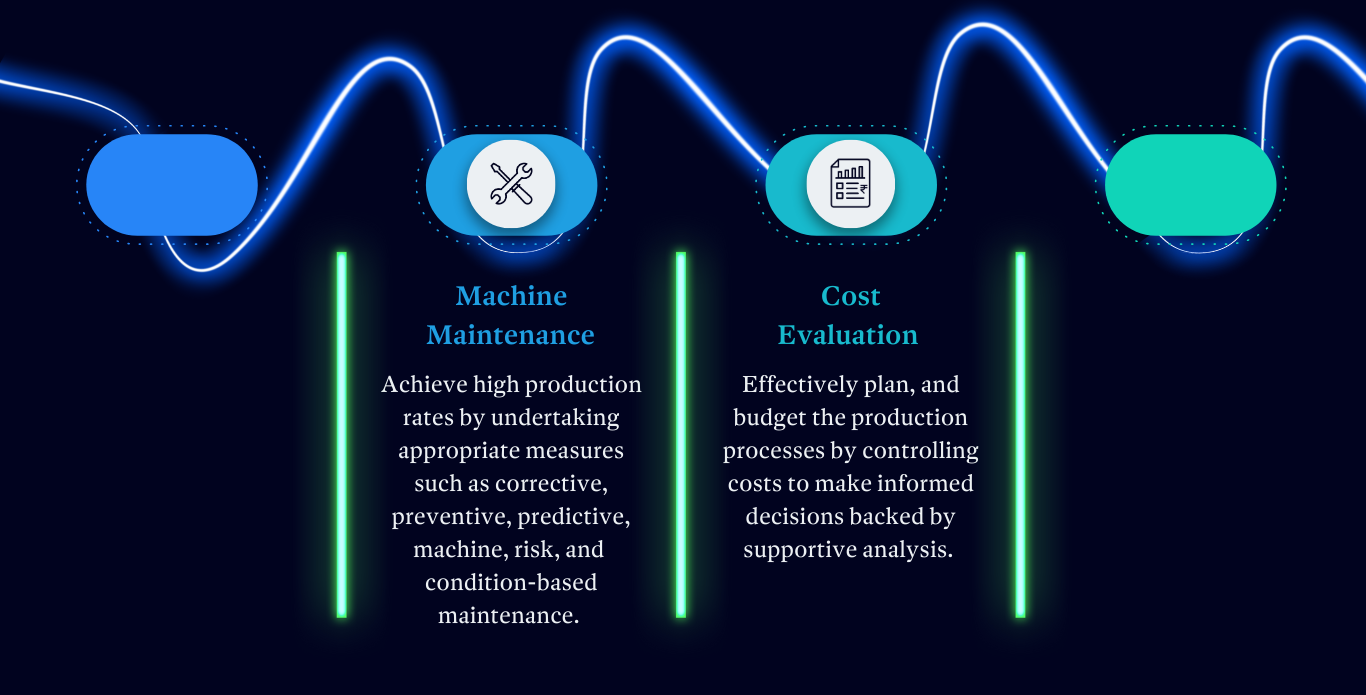 Machine Maintenance

Achieve high production rates by undertaking appropriate measures such as corrective, preventive, predictive, machine, risk, and condition-based maintenance.

Cost Evaluation

Effectively plan, and budget the production processes by controlling costs to make informed decisions backed by supportive analysis.